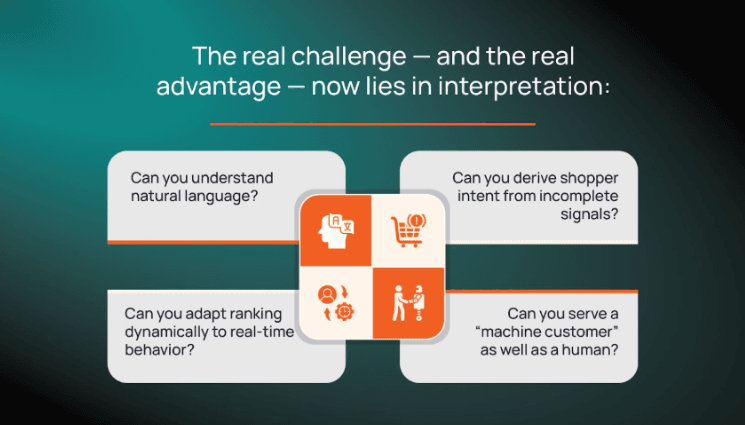 The real challenge — and the real advantage — now lies in interpretation:

Can you understand natural language?

Can you derive shopper intent from incomplete signals?

Can you adapt ranking dynamically to real-time behavior?

Can you serve a "machine customer" as well as a human?